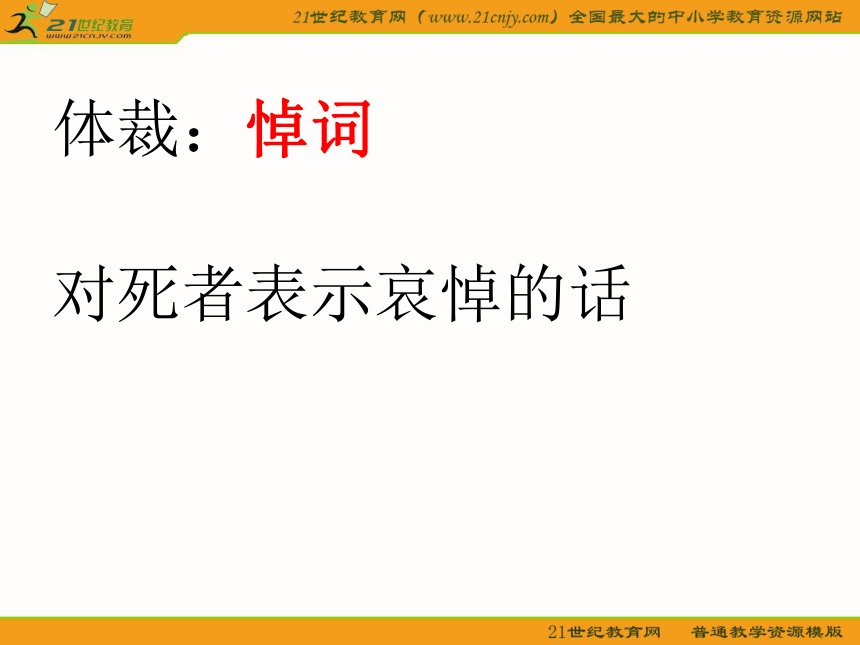 21世纪教育
www.21cnjy.com

21世纪教育网（www.21cnjy.com）全国最大的中小学教育资源网站

体裁：悼词

对死者表示哀悼的话

21世纪教育网　普通教学资源模版